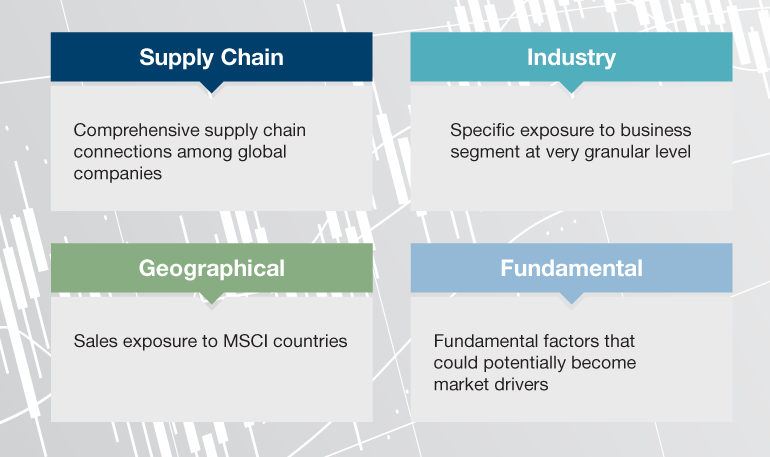 Supply Chain

Comprehensive supply chain connections among global companies

Industry

Specific exposure to business segment at very granular level

Geographical

Sales exposure to MSCI countries

Fundamental

Fundamental factors that could potentially become market drivers